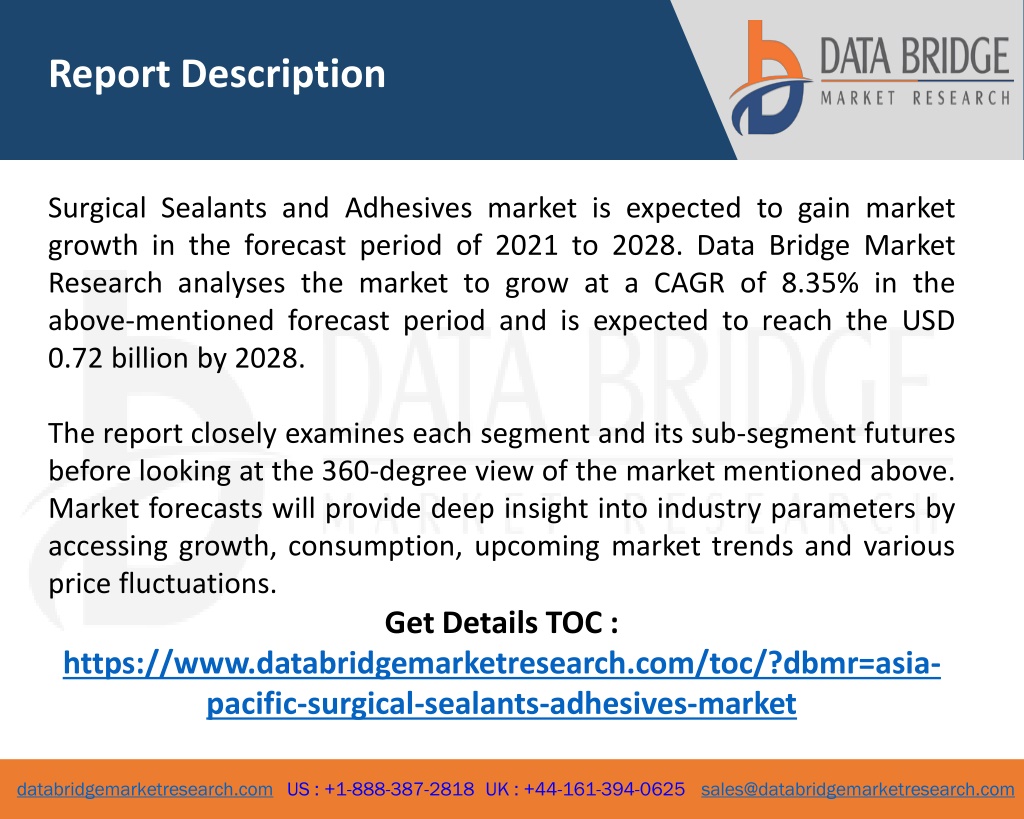 Report Description

DATA BRIDGE
MARKET RESEARCH

Surgical Sealants and Adhesives market is expected to gain market growth in the forecast period of 2021 to 2028. Data Bridge Market Research analyses the market to grow at a CAGR of 8.35% in the above-mentioned forecast period and is expected to reach the USD 0.72 billion by 2028.

The report closely examines each segment and its sub-segment futures before looking at the 360-degree view of the market mentioned above. Market forecasts will provide deep insight into industry parameters by accessing growth, consumption, upcoming market trends and various price fluctuations.

Get Details TOC :
https://www.databridgemarketresearch.com/toc/?dbmr=asia-pacific-surgical-sealants-adhesives-market

databridgemarketresearch.com US : +1-888-387-2818 UK : +44-161-394-0625 sales@databridgemarketresearch.com